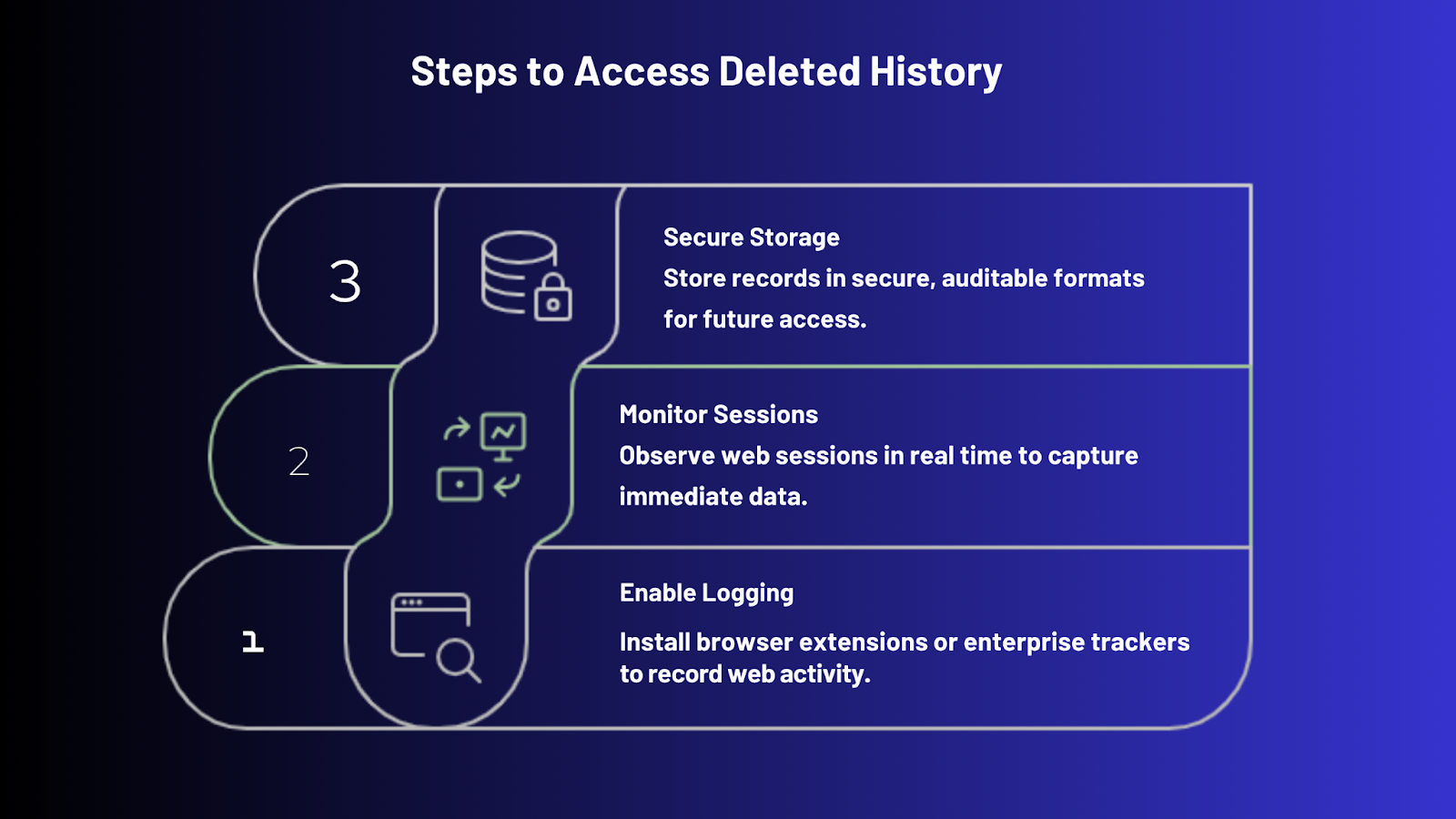 Steps to Access Deleted History

3

Secure Storage

Store records in secure, auditable formats for future access.

2

Monitor Sessions

Observe web sessions in real time to capture immediate data.

1

Enable Logging

Install browser extensions or enterprise trackers to record web activity.